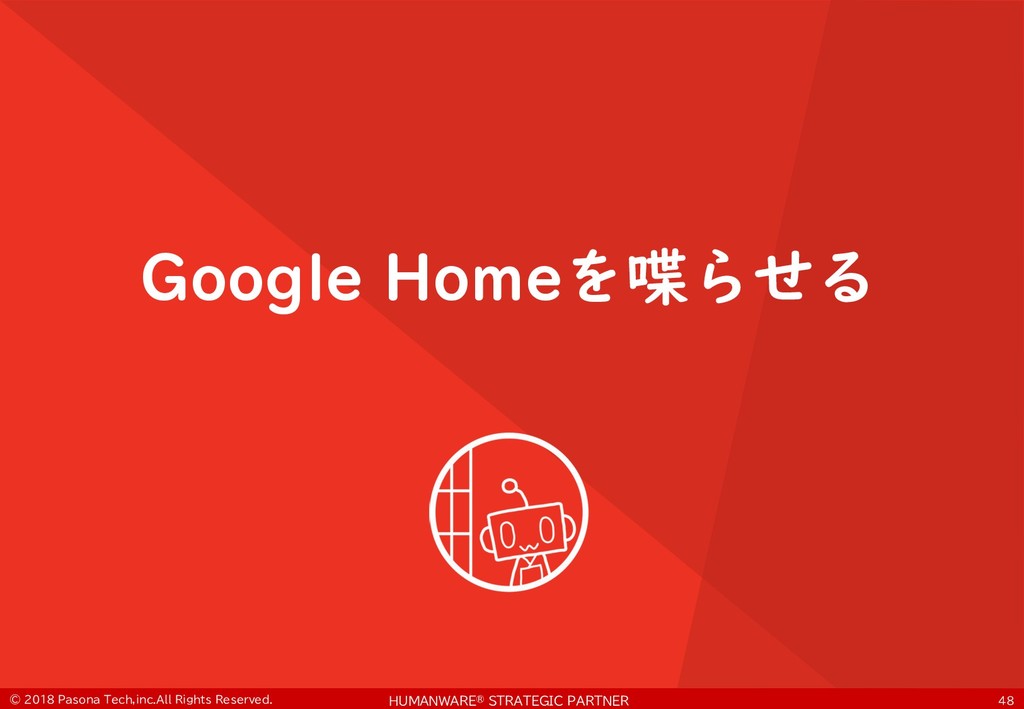 Google Homeを喋らせる

© 2018 Pasona Tech,inc.All Rights Reserved.

HUMANWARE® STRATEGIC PARTNER

48